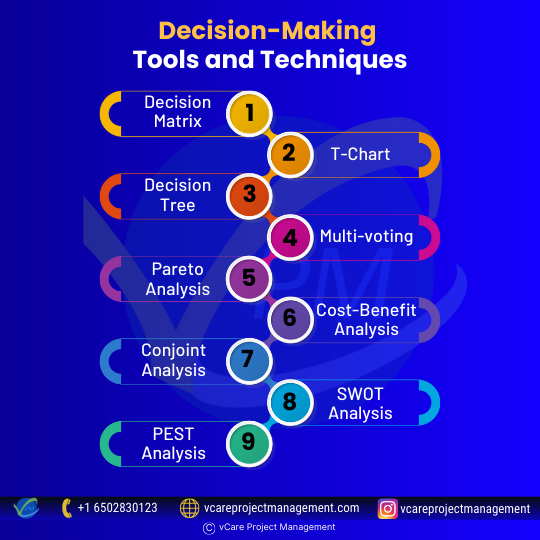 Decision-Making
Tools and Techniques

Decision Matrix 1

2 T-Chart

Decision Tree 3

4 Multi-voting

Pareto Analysis 5

6 Cost-Benefit Analysis

Conjoint Analysis 7

8 SWOT Analysis

PEST Analysis 9

+1 6502830123 vcareprojectmanagement.com vcareprojectmanagement

© vCare Project Management